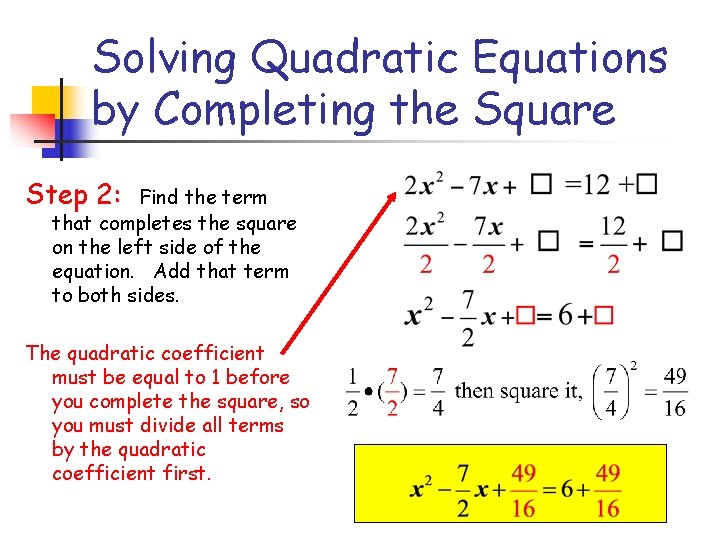 Solving Quadratic Equations by Completing the Square

Step 2: Find the term that completes the square on the left side of the equation. Add that term to both sides.

The quadratic coefficient must be equal to 1 before you complete the square, so you must divide all terms by the quadratic coefficient first.

$2x^2 - 7x + \square = 12 + \square$

$\frac{2x^2}{2} - \frac{7x}{2} + \square = \frac{12}{2} + \square$

$x^2 - \frac{7}{2}x + \square = 6 + \square$

$\frac{1}{2} \bullet (\frac{7}{2}) = \frac{7}{4}$ then square it, $\left(\frac{7}{4}\right)^2 = \frac{49}{16}$

$x^2 - \frac{7}{2}x + \frac{49}{16} = 6 + \frac{49}{16}$